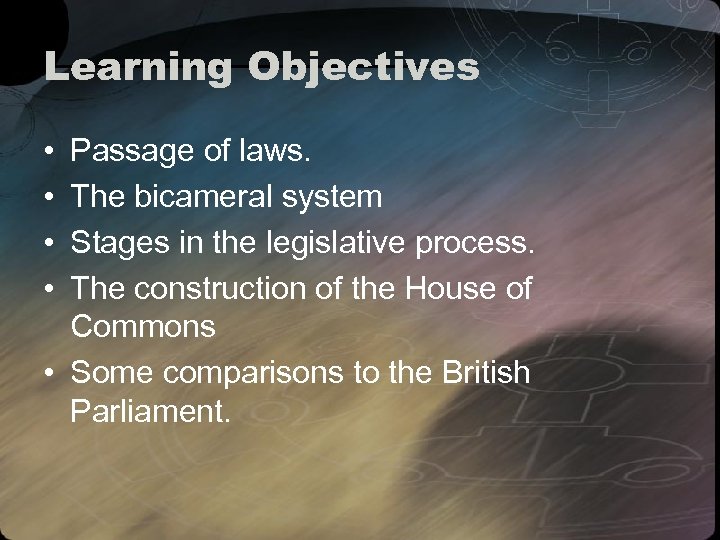 Learning Objectives

• Passage of laws.
• The bicameral system
• Stages in the legislative process.
• The construction of the House of Commons
• Some comparisons to the British Parliament.